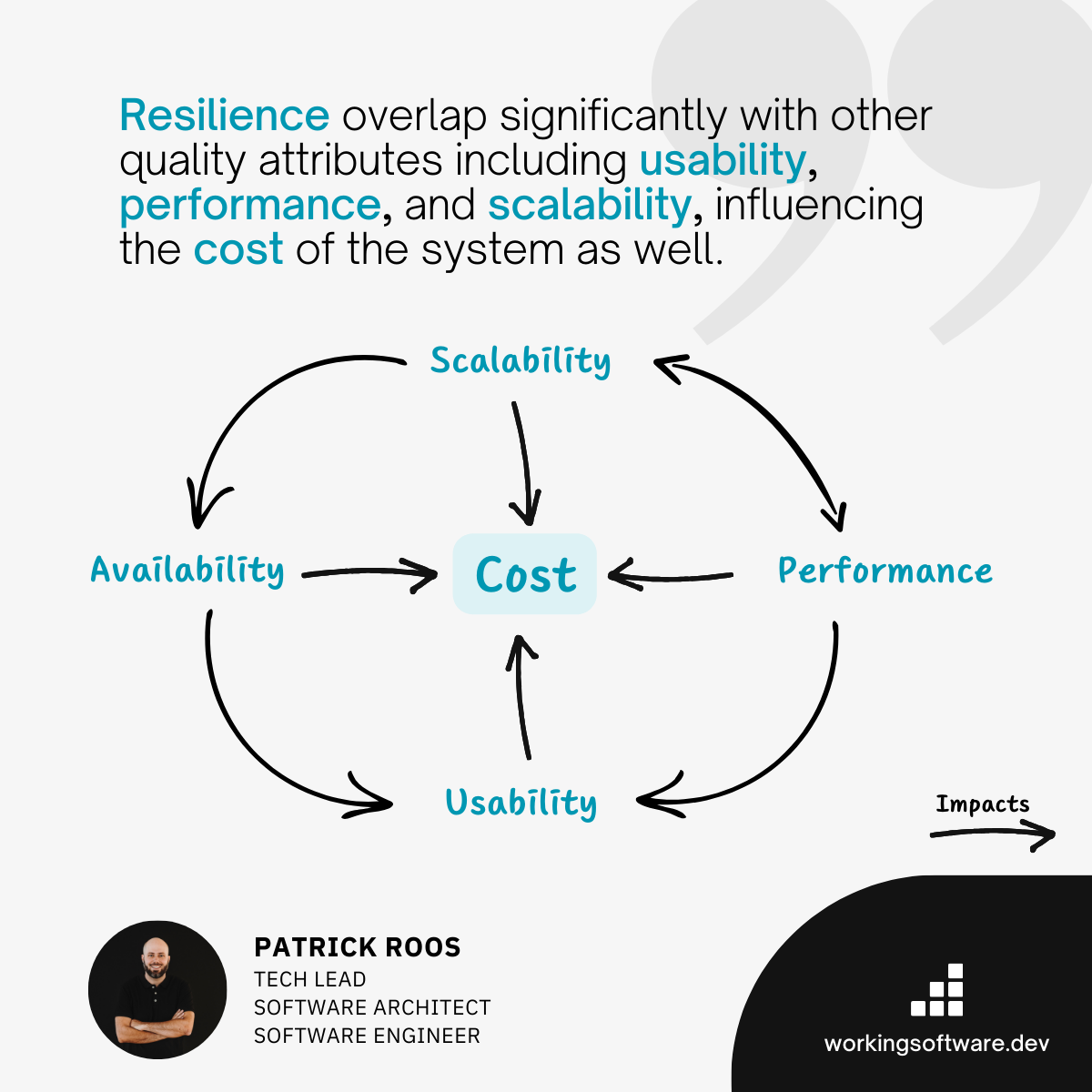 Resilience overlap significantly with other quality attributes including usability, performance, and scalability, influencing the cost of the system as well.

Scalability

Availability

Cost

Performance

Usability

Impacts

PATRICK ROOS
TECH LEAD
SOFTWARE ARCHITECT
SOFTWARE ENGINEER

workingsoftware.dev